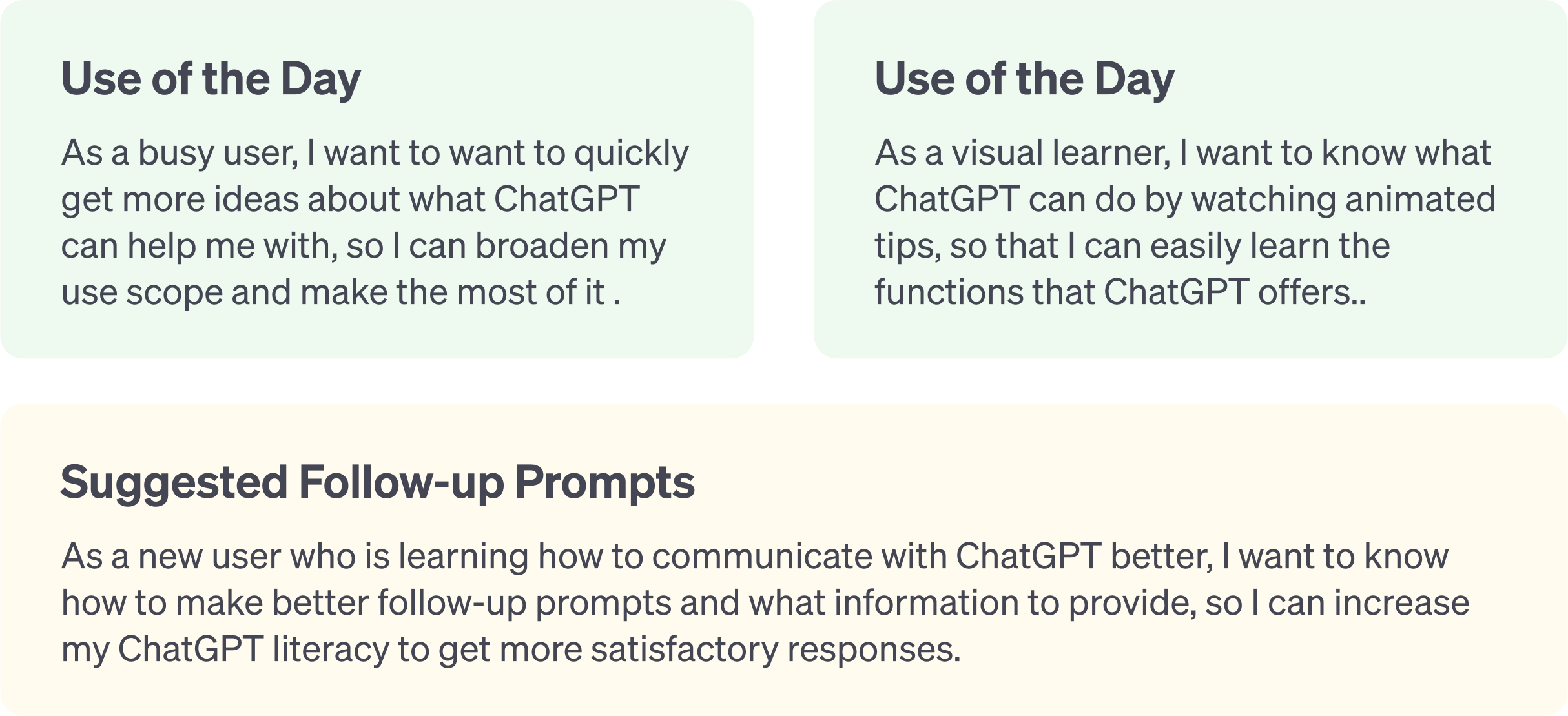 Use of the Day

As a busy user, I want to want to quickly get more ideas about what ChatGPT can help me with, so I can broaden my use scope and make the most of it .

Use of the Day

As a visual learner, I want to know what ChatGPT can do by watching animated tips, so that I can easily learn the functions that ChatGPT offers..

Suggested Follow-up Prompts

As a new user who is learning how to communicate with ChatGPT better, I want to know how to make better follow-up prompts and what information to provide, so I can increase my ChatGPT literacy to get more satisfactory responses.